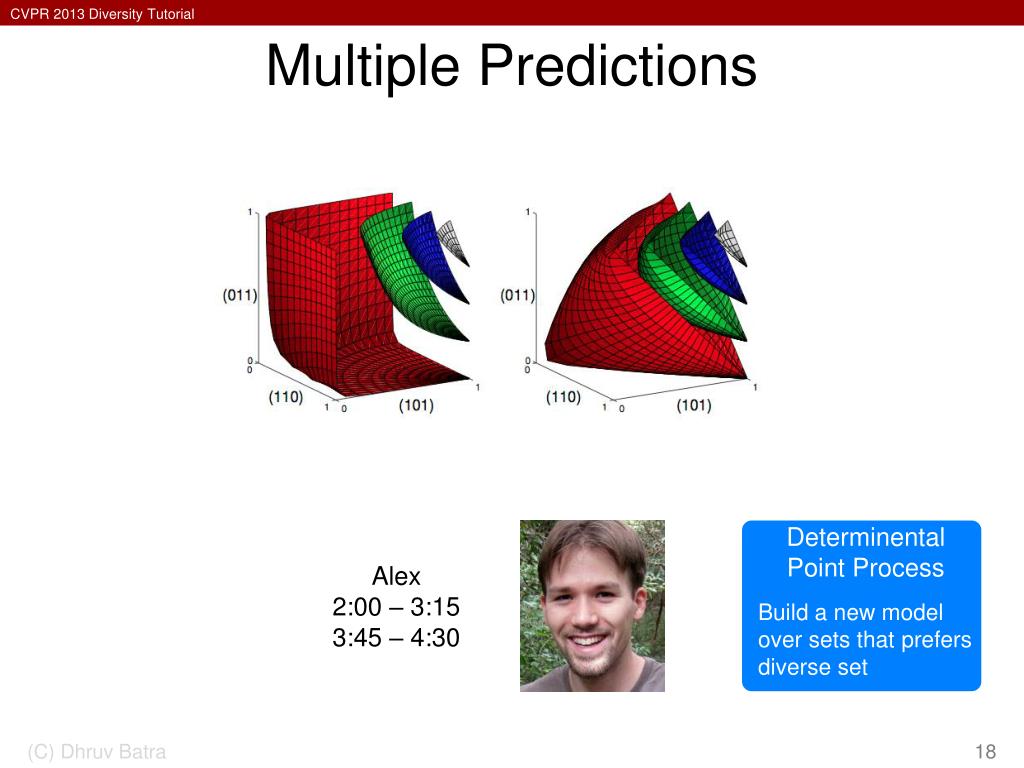 CVPR 2013 Diversity Tutorial

Multiple Predictions

1
(011)
0
0
(110)
1
0
(101)
1

1
(011)
0
0
(110)
1
0
(101)
1

Alex
2:00 – 3:15
3:45 – 4:30

Determinental Point Process

Build a new model over sets that prefers diverse set

(C) Dhruv Batra

18